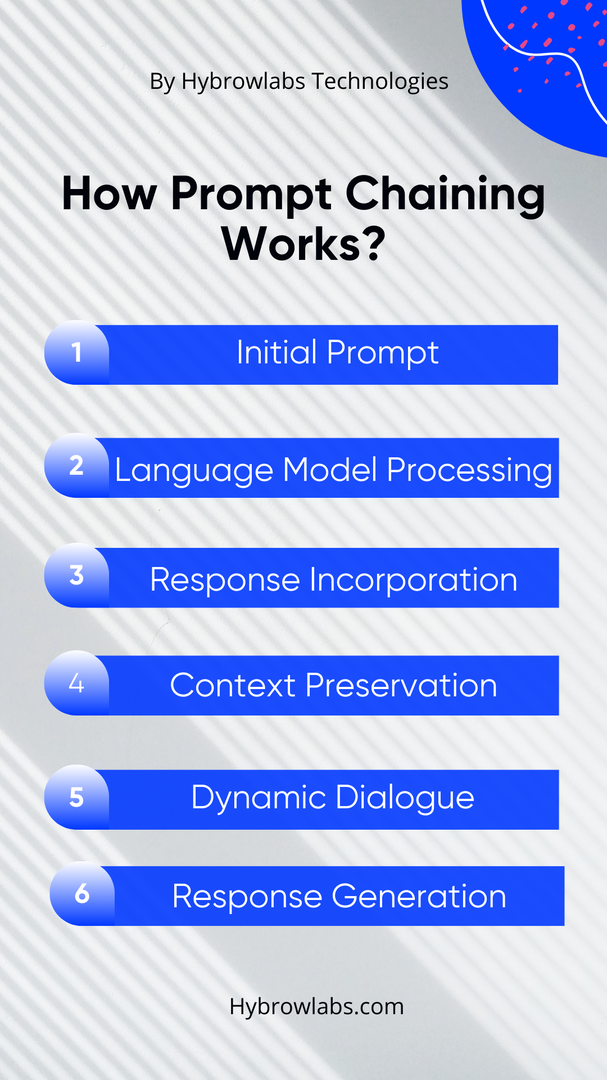 By Hybrowlabs Technologies

How Prompt Chaining Works?

1 Initial Prompt

2 Language Model Processing

3 Response Incorporation

4 Context Preservation

5 Dynamic Dialogue

6 Response Generation

Hybrowlabs.com